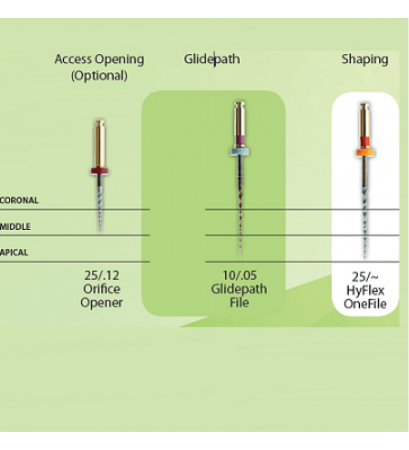 Access Opening (Optional)

Glidepath

Shaping

CORONAL

MIDDLE

APICAL

25/.12 Orifice Opener

10/.05 Glidepath File

25/~ HyFlex OneFile